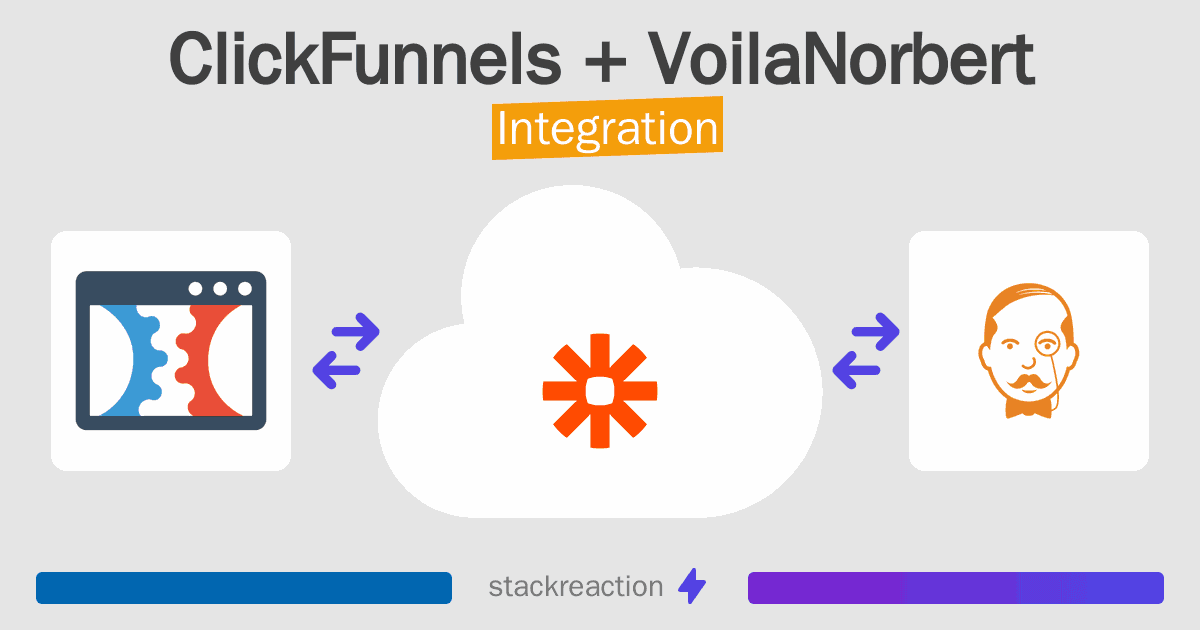 ClickFunnels + VoilaNorbert
Integration

stackreaction